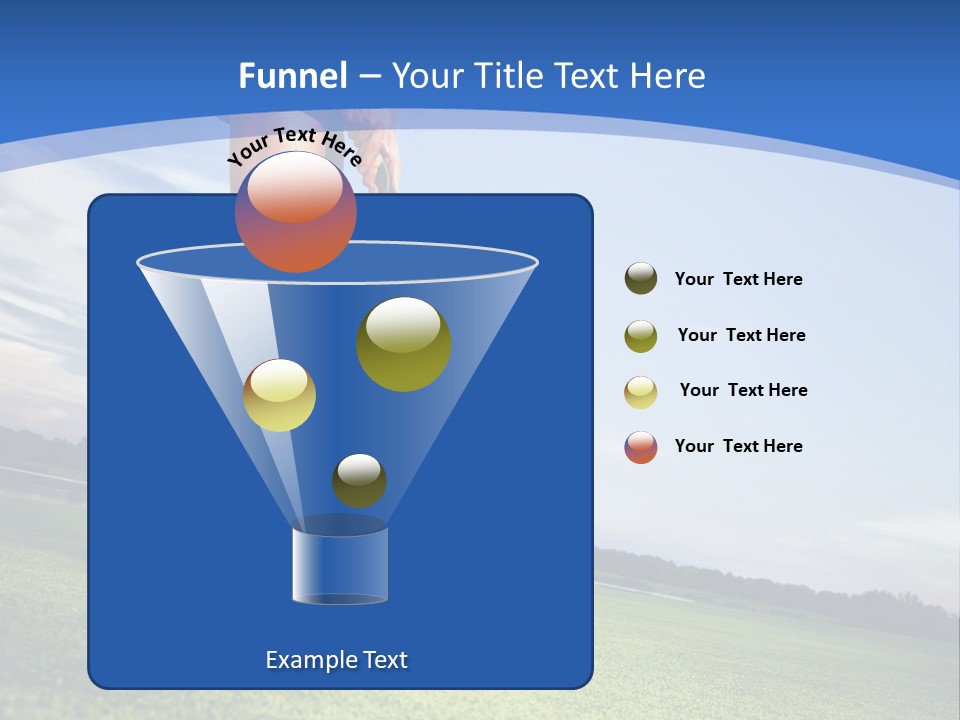 Funnel – Your Title Text Here

Your Text Here

Your Text Here

Your Text Here

Your Text Here

Your Text Here

Example Text